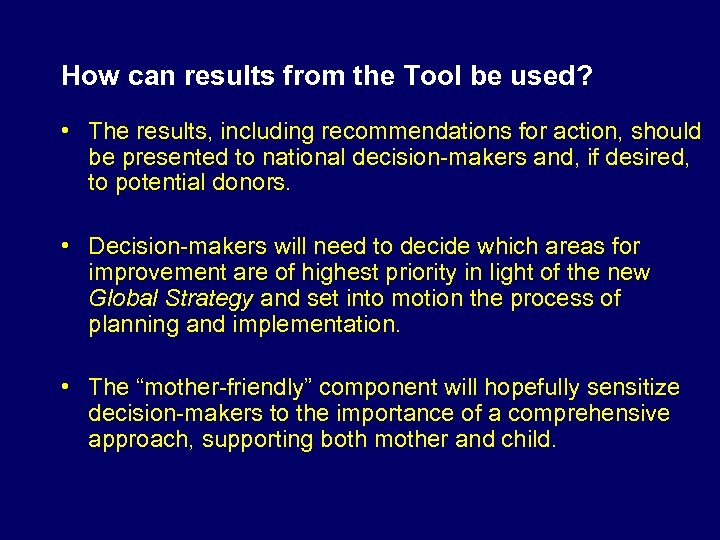 How can results from the Tool be used?

• The results, including recommendations for action, should be presented to national decision-makers and, if desired, to potential donors.

• Decision-makers will need to decide which areas for improvement are of highest priority in light of the new Global Strategy and set into motion the process of planning and implementation.

• The “mother-friendly” component will hopefully sensitize decision-makers to the importance of a comprehensive approach, supporting both mother and child.